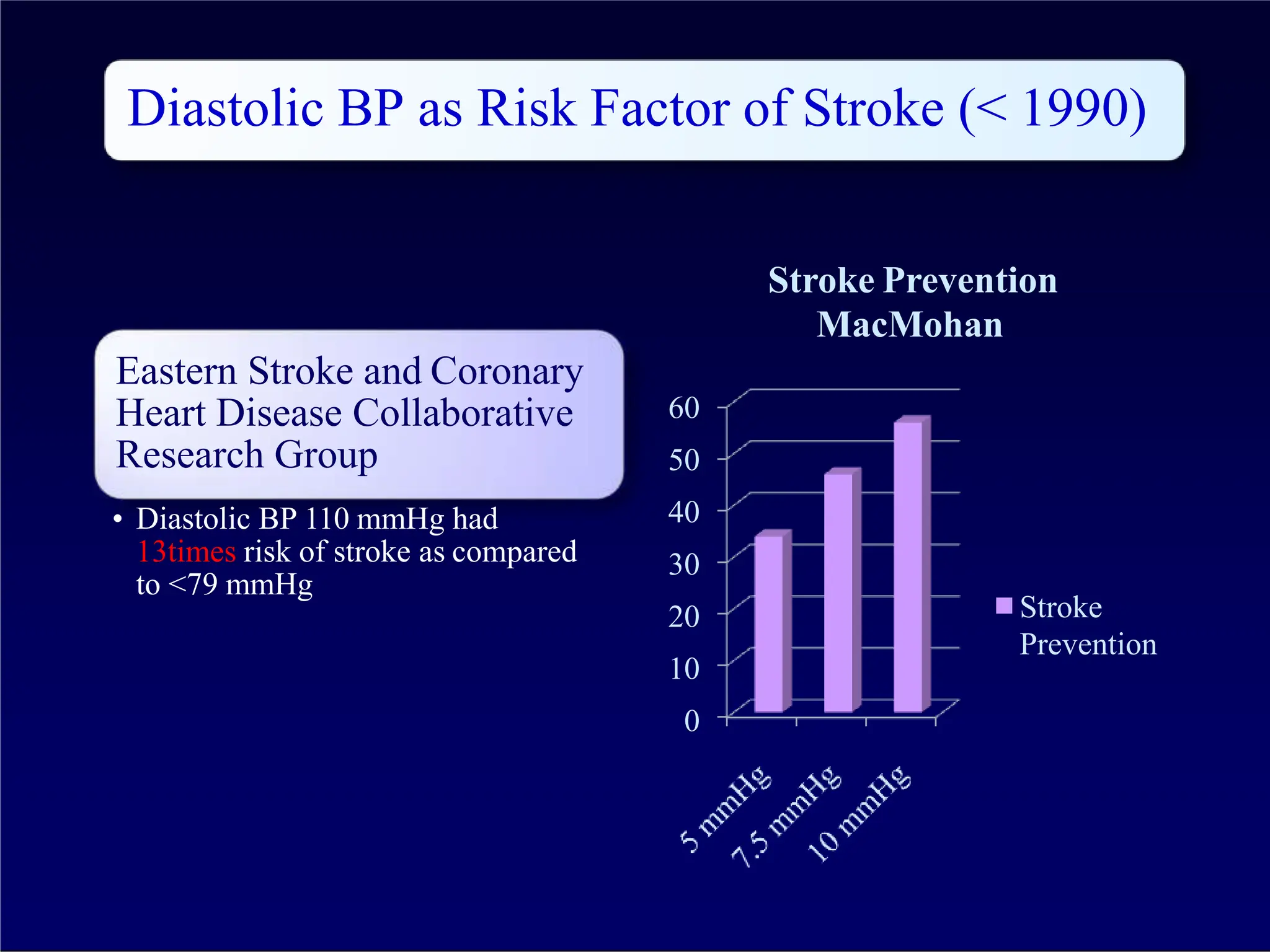 Diastolic BP as Risk Factor of Stroke (< 1990)

Eastern Stroke and Coronary Heart Disease Collaborative Research Group

• Diastolic BP 110 mmHg had 13times risk of stroke as compared to <79 mmHg

Stroke Prevention
MacMohan

60
50
40
30
20
10
0

5 mmHg
7.5 mmHg
10 mmHg

Stroke Prevention